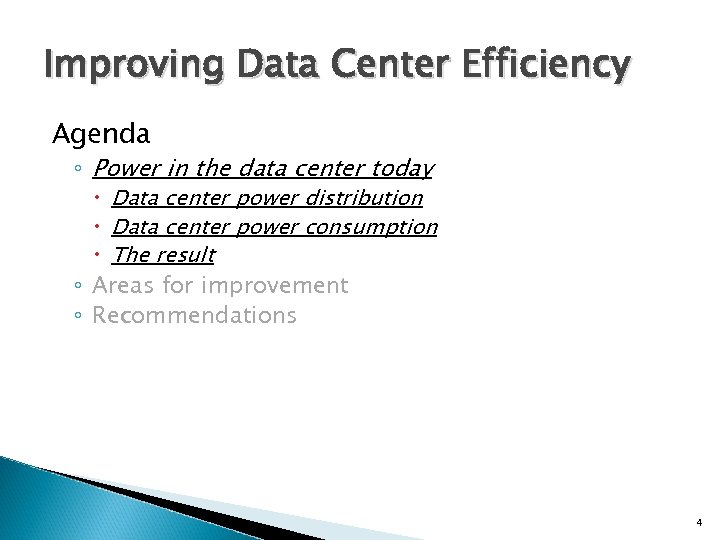 Improving Data Center Efficiency

Agenda

◦ Power in the data center today
 • Data center power distribution
 • Data center power consumption
 • The result
◦ Areas for improvement
◦ Recommendations

4